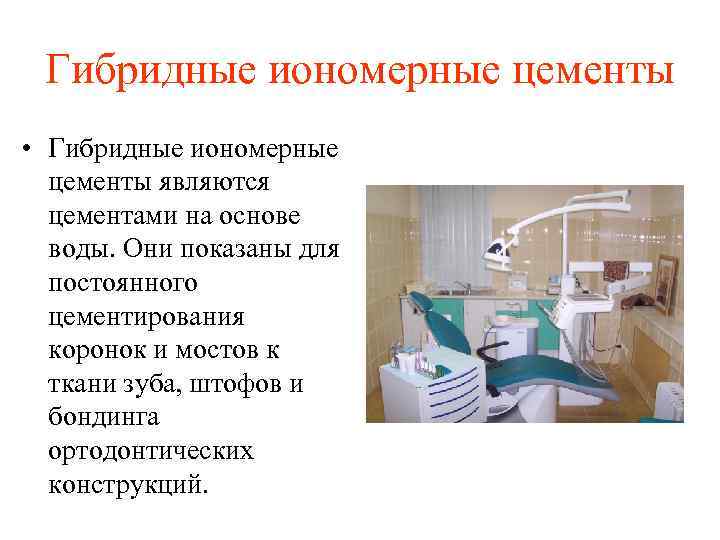 Гибридные иономерные цементы

• Гибридные иономерные цементы являются цементами на основе воды. Они показаны для постоянного цементирования коронок и мостов к ткани зуба, штофов и бондинга ортодонтических конструкций.